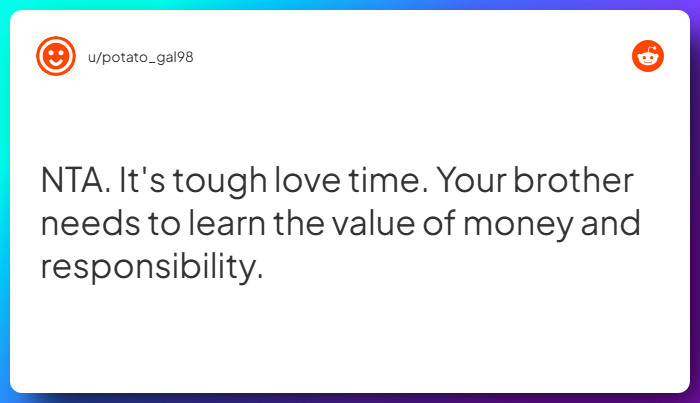 u/potato_gal98

NTA. It's tough love time. Your brother needs to learn the value of money and responsibility.